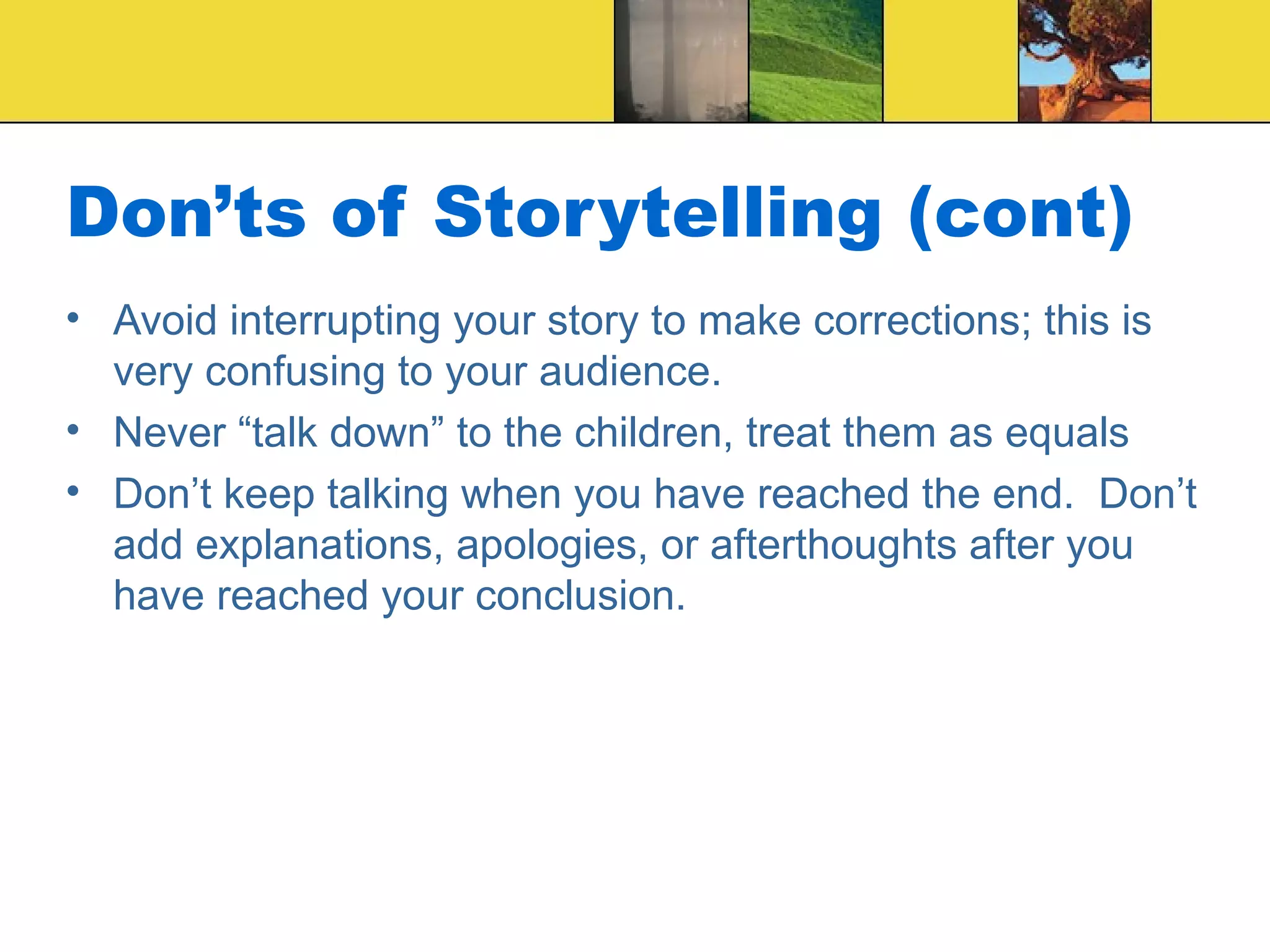 Don’ts of Storytelling (cont)

• Avoid interrupting your story to make corrections; this is very confusing to your audience.
• Never “talk down” to the children, treat them as equals
• Don’t keep talking when you have reached the end. Don’t add explanations, apologies, or afterthoughts after you have reached your conclusion.